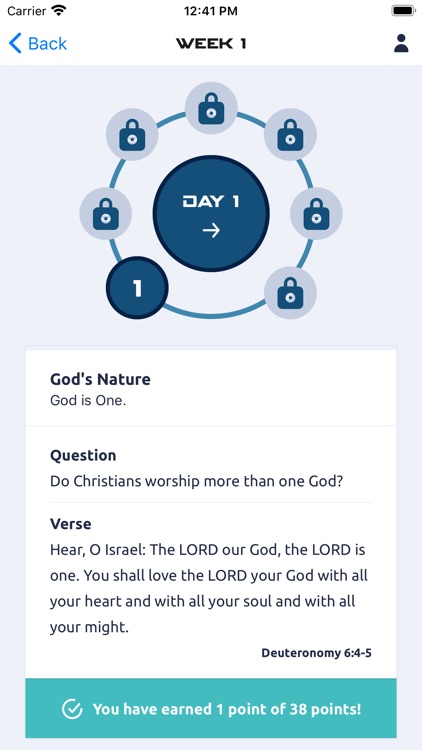 Carrier 12:41 PM

Back WEEK 1

DAY 1 →

1

God's Nature
God is One.

Question
Do Christians worship more than one God?

Verse
Hear, O Israel: The LORD our God, the LORD is one. You shall love the LORD your God with all your heart and with all your soul and with all your might.

Deuteronomy 6:4-5

You have earned 1 point of 38 points!